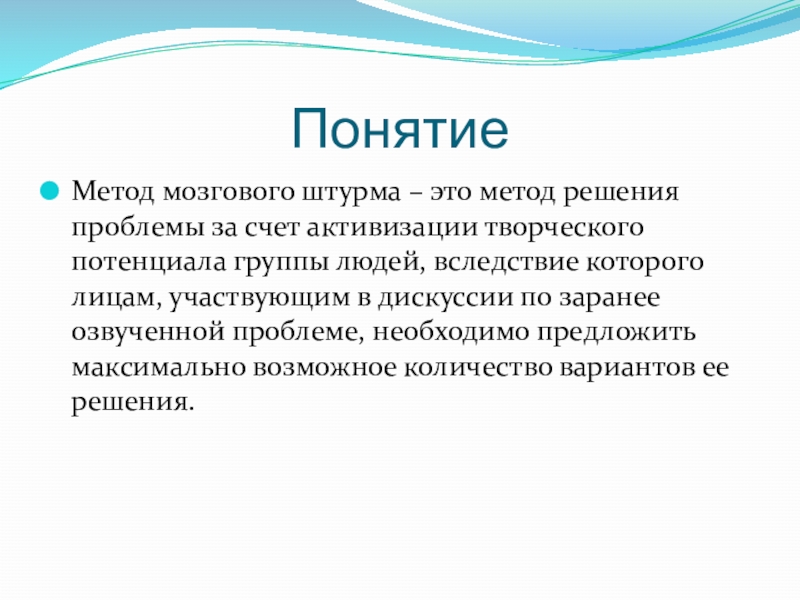 Понятие

Метод мозгового штурма – это метод решения проблемы за счет активизации творческого потенциала группы людей, вследствие которого лицам, участвующим в дискуссии по заранее озвученной проблеме, необходимо предложить максимально возможное количество вариантов ее решения.